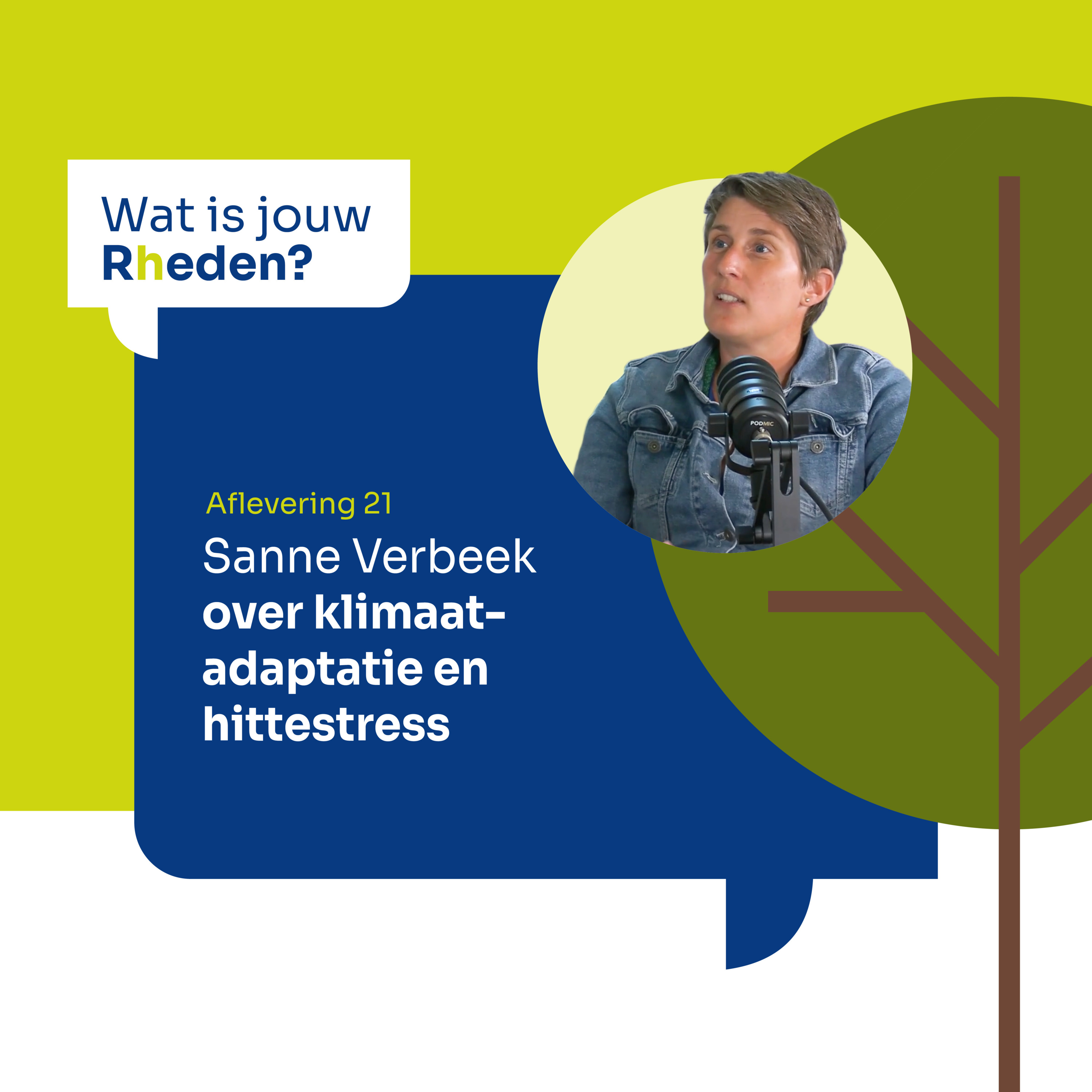 Wat is jouw
Rheden?

PODMIC

Aflevering 21

Sanne Verbeek
over klimaatadaptatie en hittestress